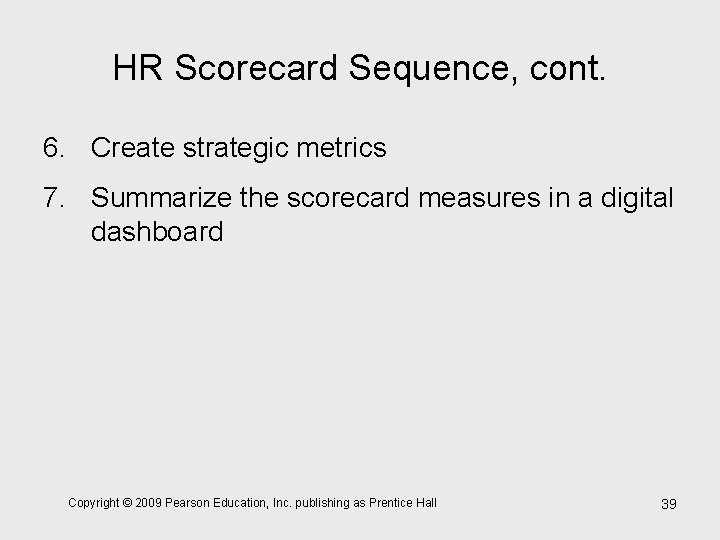 HR Scorecard Sequence, cont.

6. Create strategic metrics

7. Summarize the scorecard measures in a digital dashboard

Copyright © 2009 Pearson Education, Inc. publishing as Prentice Hall

39